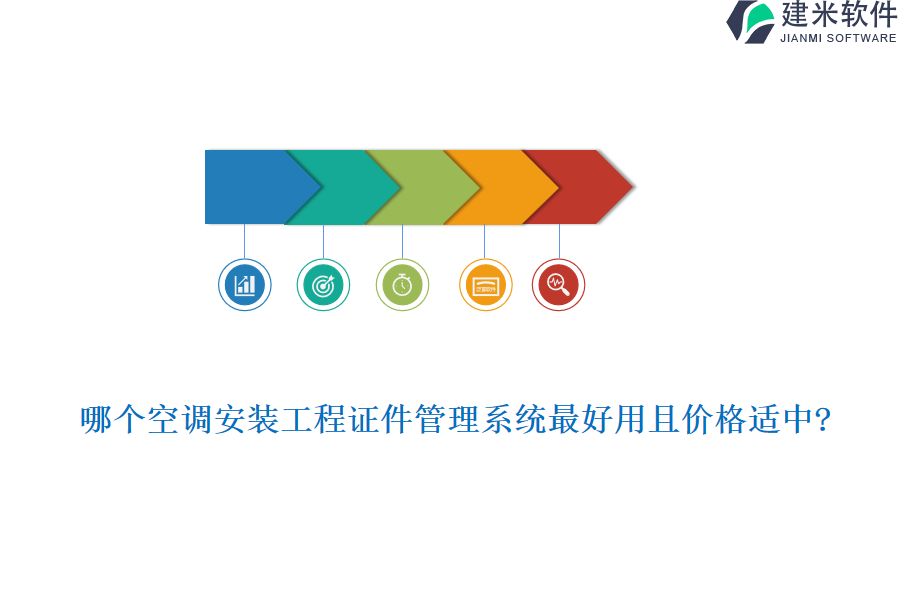 建米软件
JIANMI SOFTWARE

哪个空调安装工程证件管理系统最好用且价格适中?